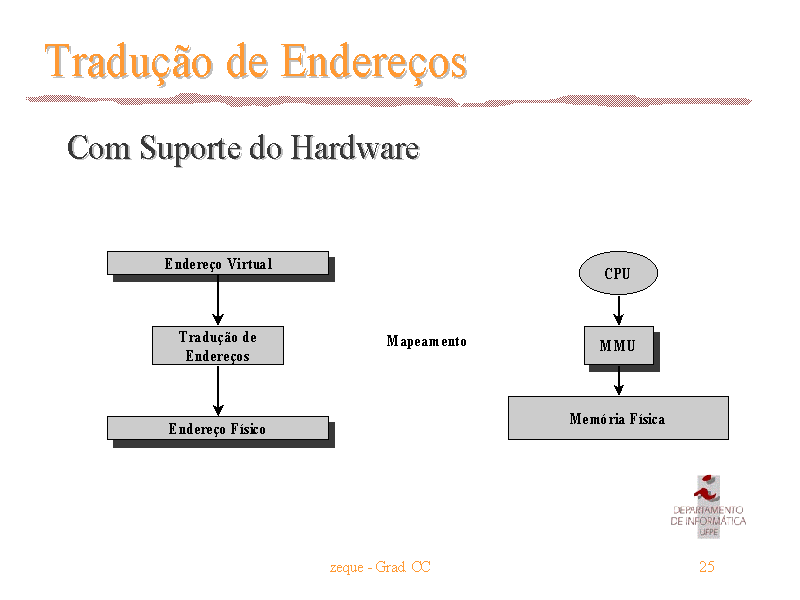 Tradução de Endereços

Com Suporte do Hardware

Endereço Virtual

Tradução de Endereços

Endereço Físico

Mapeamento

CPU

MMU

Memória Física

DEPARTAMENTO DE INFORMÁTICA UFPE

zeque - Grad. CC

25